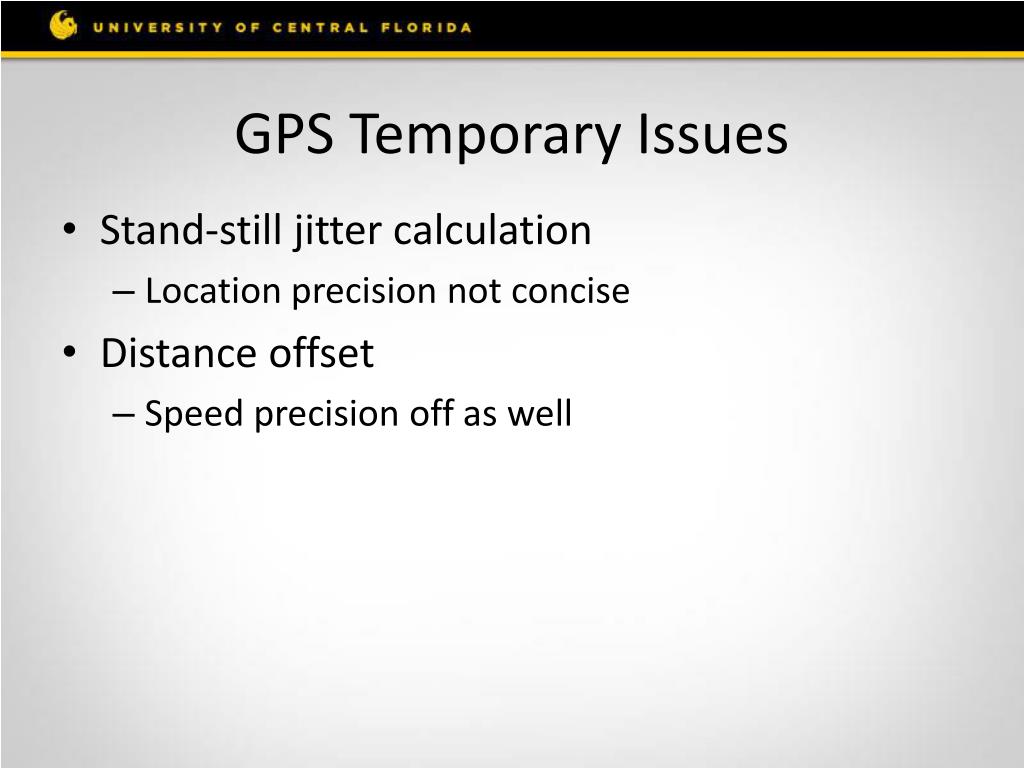 UNIVERSITY OF CENTRAL FLORIDA

GPS Temporary Issues

• Stand-still jitter calculation
– Location precision not concise
• Distance offset
– Speed precision off as well